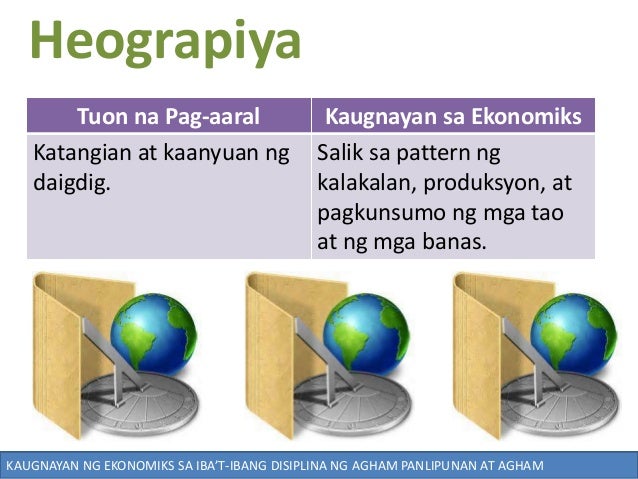 Heograpiya

| Tuon na Pag-aaral | Kaugnayan sa Ekonomiks |
|---|---|
| Katangian at kaanyuan ng daigdig. | Salik sa pattern ng kalakalan, produksyon, at pagkunsumo ng mga tao at ng mga banas. |

KAUGNAYAN NG EKONOMIKS SA IBA'T-IBANG DISIPLINA NG AGHAM PANLIPUNAN AT AGHAM